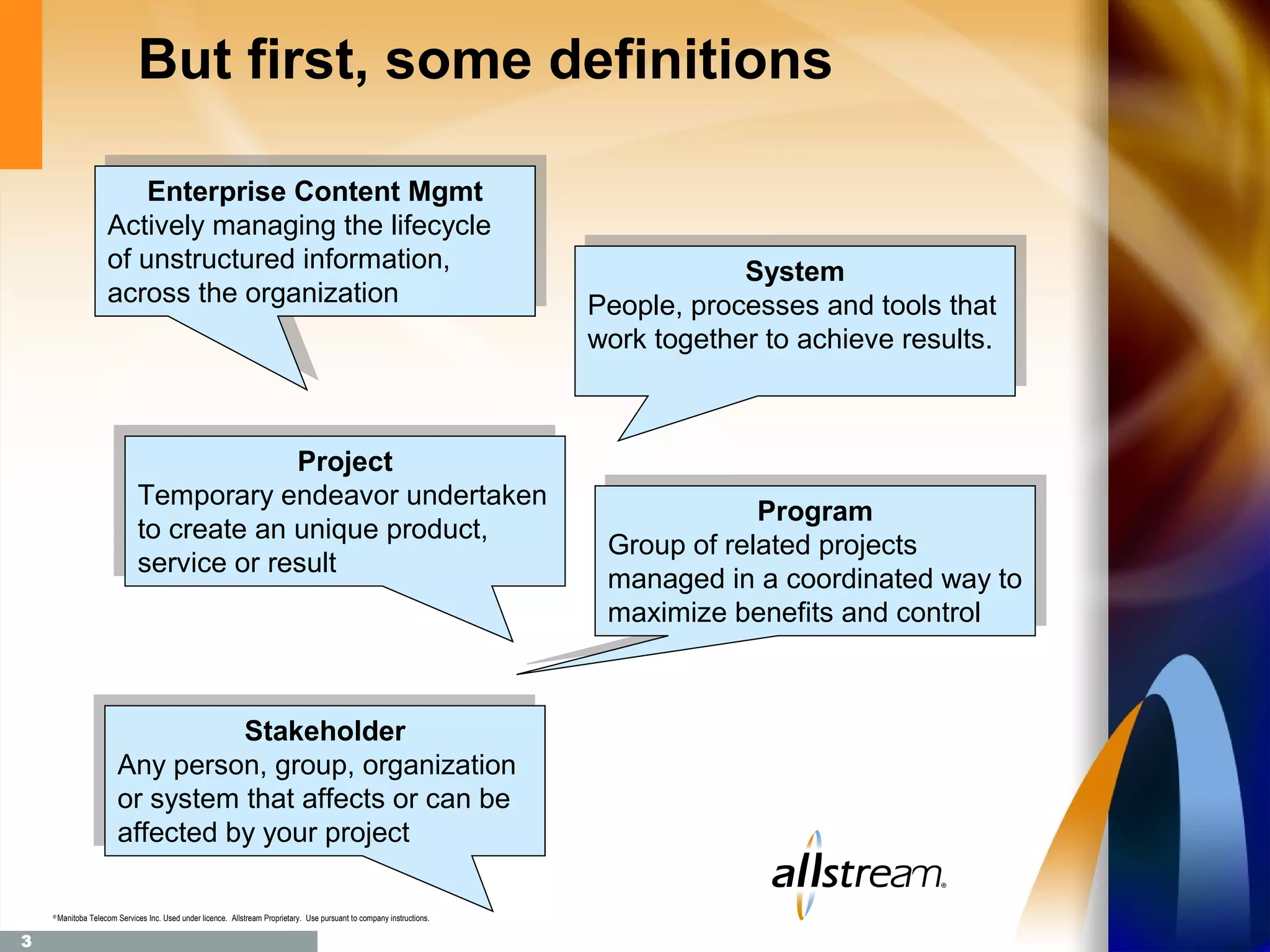 But first, some definitions

Enterprise Content Mgmt
Actively managing the lifecycle of unstructured information, across the organization

System
People, processes and tools that work together to achieve results.

Project
Temporary endeavor undertaken to create an unique product, service or result

Program
Group of related projects managed in a coordinated way to maximize benefits and control

Stakeholder
Any person, group, organization or system that affects or can be affected by your project

allstream®

®Manitoba Telecom Services Inc. Used under licence. Allstream Proprietary. Use pursuant to company instructions.

3